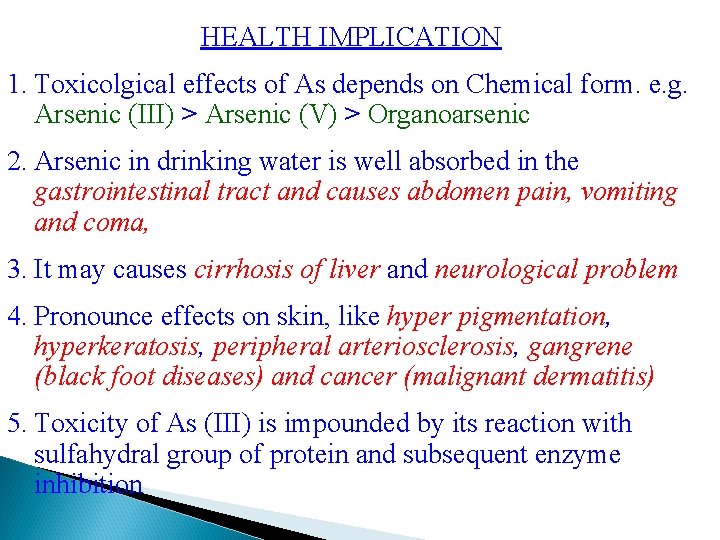 HEALTH IMPLICATION

1. Toxicolgical effects of As depends on Chemical form. e.g. Arsenic (III) > Arsenic (V) > Organoarsenic

2. Arsenic in drinking water is well absorbed in the gastrointestinal tract and causes abdomen pain, vomiting and coma,

3. It may causes cirrhosis of liver and neurological problem

4. Pronounce effects on skin, like hyper pigmentation, hyperkeratosis, peripheral arteriosclerosis, gangrene (black foot diseases) and cancer (malignant dermatitis)

5. Toxicity of As (III) is impounded by its reaction with sulfahydral group of protein and subsequent enzyme inhibition